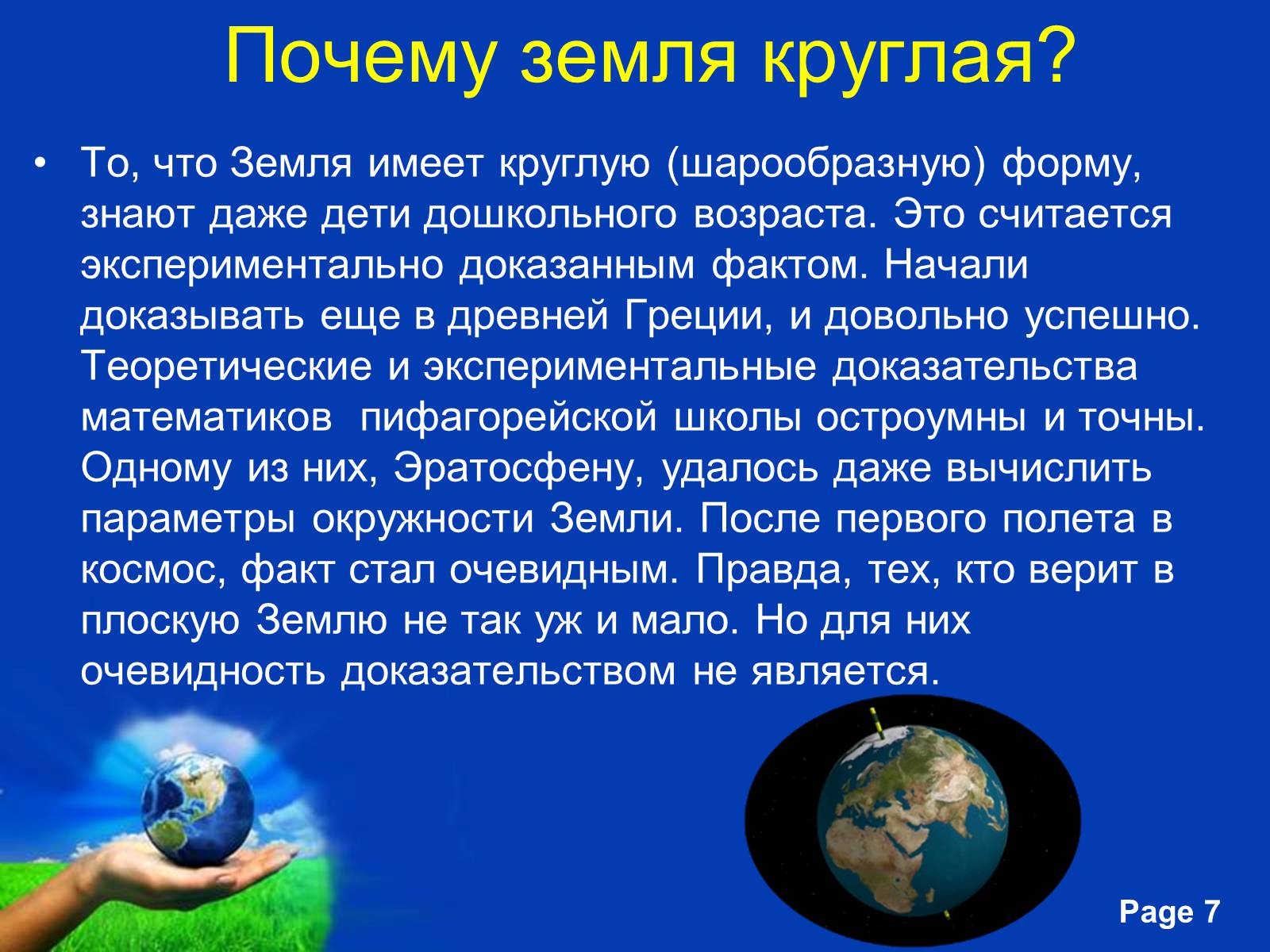 Почему земля круглая?

• То, что Земля имеет круглую (шарообразную) форму, знают даже дети дошкольного возраста. Это считается экспериментально доказанным фактом. Начали доказывать еще в древней Греции, и довольно успешно. Теоретические и экспериментальные доказательства математиков  пифагорейской школы остроумны и точны. Одному из них, Эратосфену, удалось даже вычислить параметры окружности Земли. После первого полета в космос, факт стал очевидным. Правда, тех, кто верит в плоскую Землю не так уж и мало. Но для них очевидность доказательством не является.

Page 7